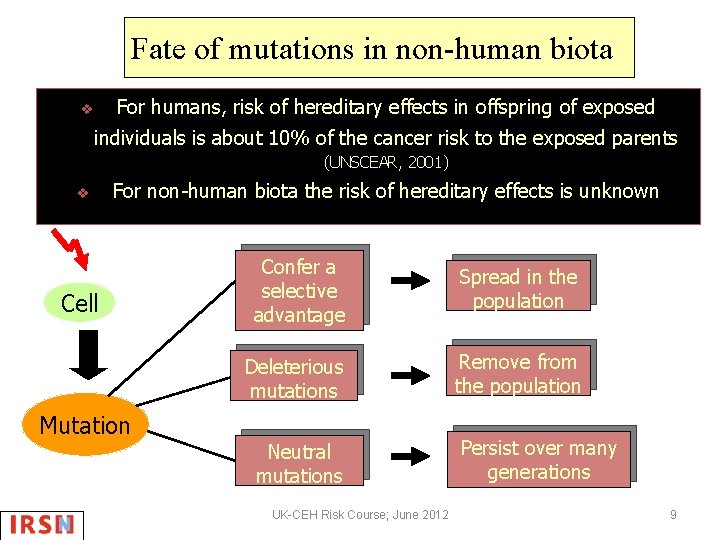 Fate of mutations in non-human biota

❖ For humans, risk of hereditary effects in offspring of exposed individuals is about 10% of the cancer risk to the exposed parents (UNSCEAR, 2001)

❖ For non-human biota the risk of hereditary effects is unknown

Cell

Mutation

Confer a selective advantage

Spread in the population

Deleterious mutations

Remove from the population

Neutral mutations

Persist over many generations

IRSN

UK-CEH Risk Course; June 2012

9